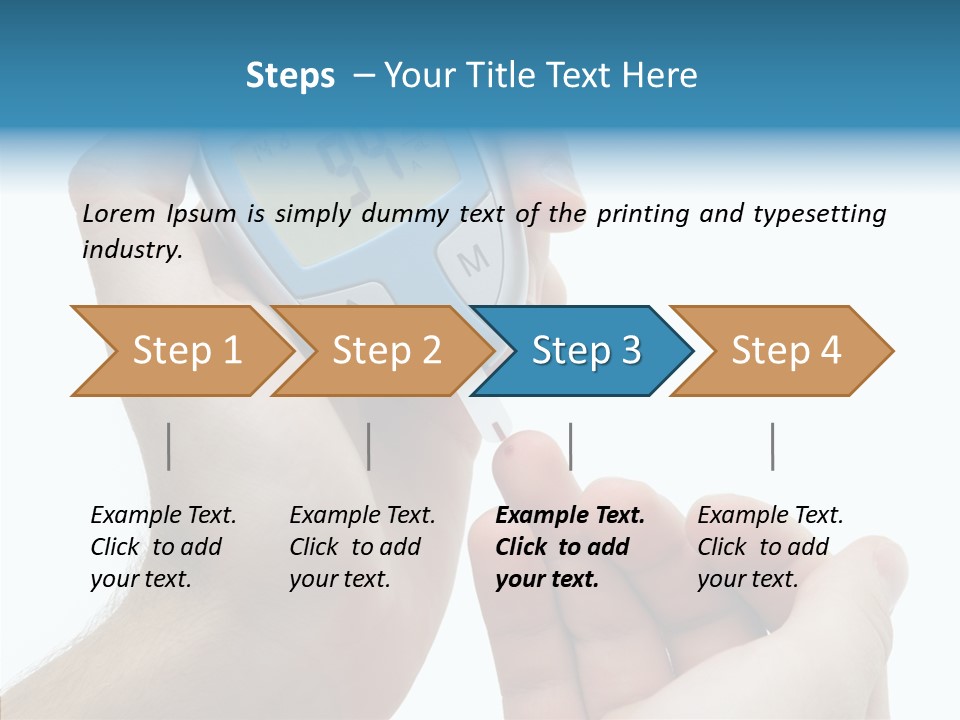 Steps – Your Title Text Here

Lorem Ipsum is simply dummy text of the printing and typesetting industry.

Step 1

Step 2

Step 3

Step 4

Example Text. Click to add your text.

Example Text. Click to add your text.

Example Text. Click to add your text.

Example Text. Click to add your text.